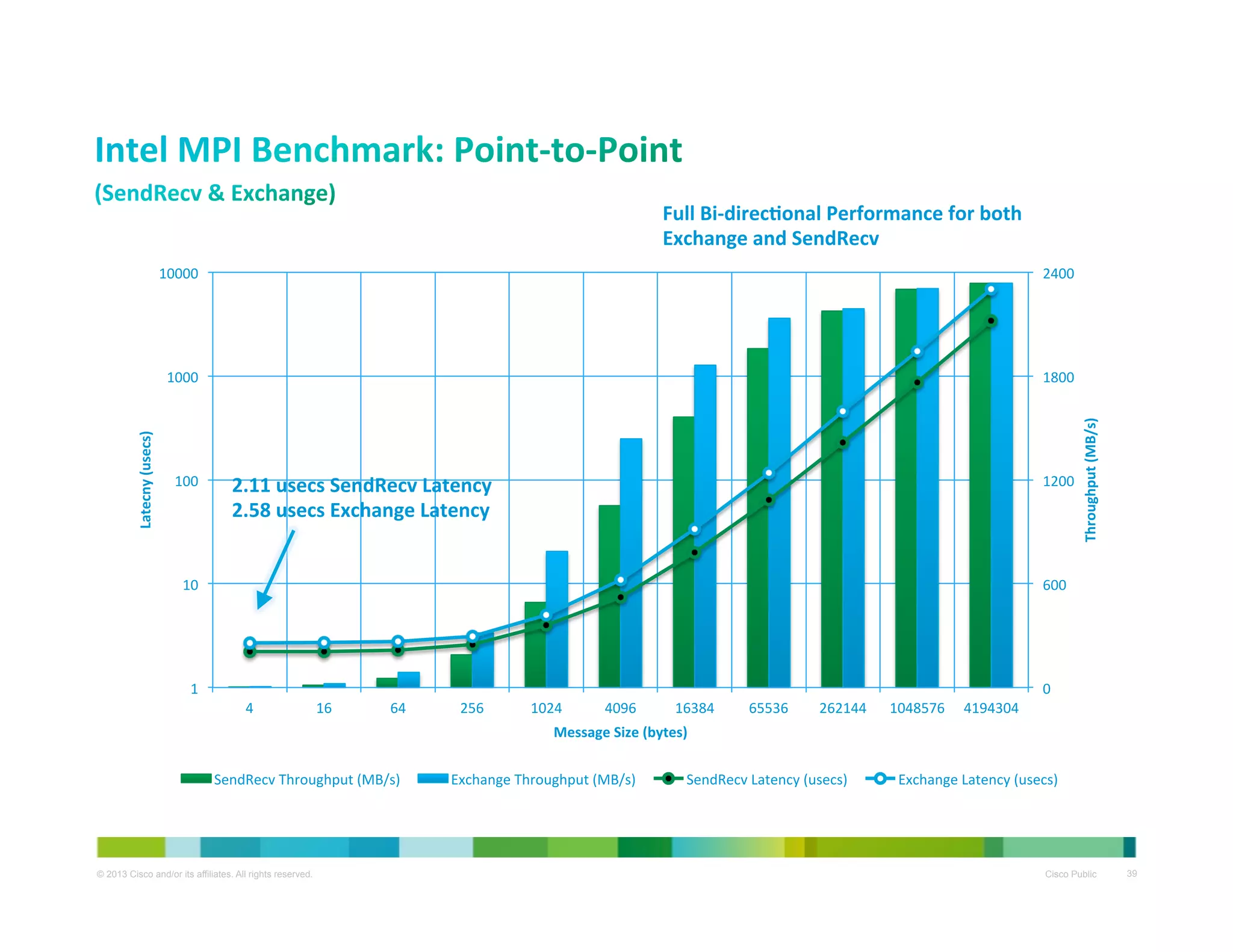 Intel MPI Benchmark: Point-to-Point

(SendRecv & Exchange)

Full Bi-directional Performance for both Exchange and SendRecv

10000
1000
100
10
1

Latecny (usecs)

2400
1800
1200
600
0

Throughput (MB/s)

2.11 usecs SendRecv Latency
2.58 usecs Exchange Latency

4 16 64 256 1024 4096 16384 65536 262144 1048576 4194304

Message Size (bytes)

SendRecv Throughput (MB/s) Exchange Throughput (MB/s) SendRecv Latency (usecs) Exchange Latency (usecs)

© 2013 Cisco and/or its affiliates. All rights reserved.

Cisco Public 39